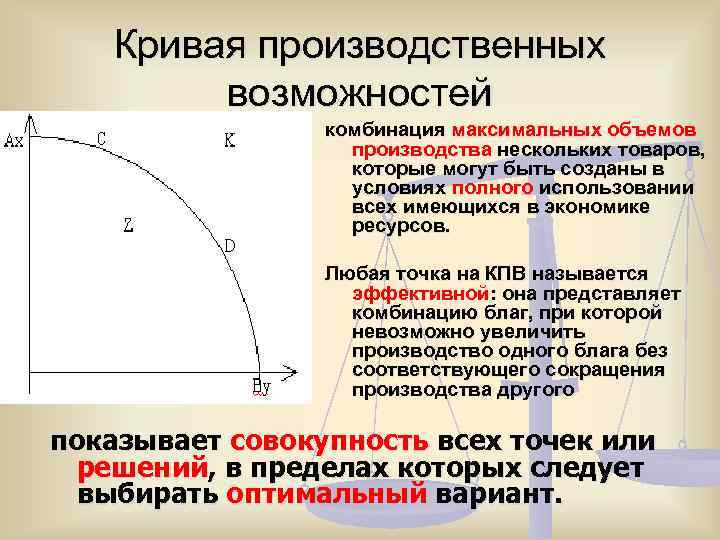 Кривая производственных возможностей

Ax

C

K

Z

D

By

комбинация максимальных объемов производства нескольких товаров, которые могут быть созданы в условиях полного использовании всех имеющихся в экономике ресурсов.

Любая точка на КПВ называется эффективной: она представляет комбинацию благ, при которой невозможно увеличить производство одного блага без соответствующего сокращения производства другого

показывает совокупность всех точек или решений, в пределах которых следует выбирать оптимальный вариант.